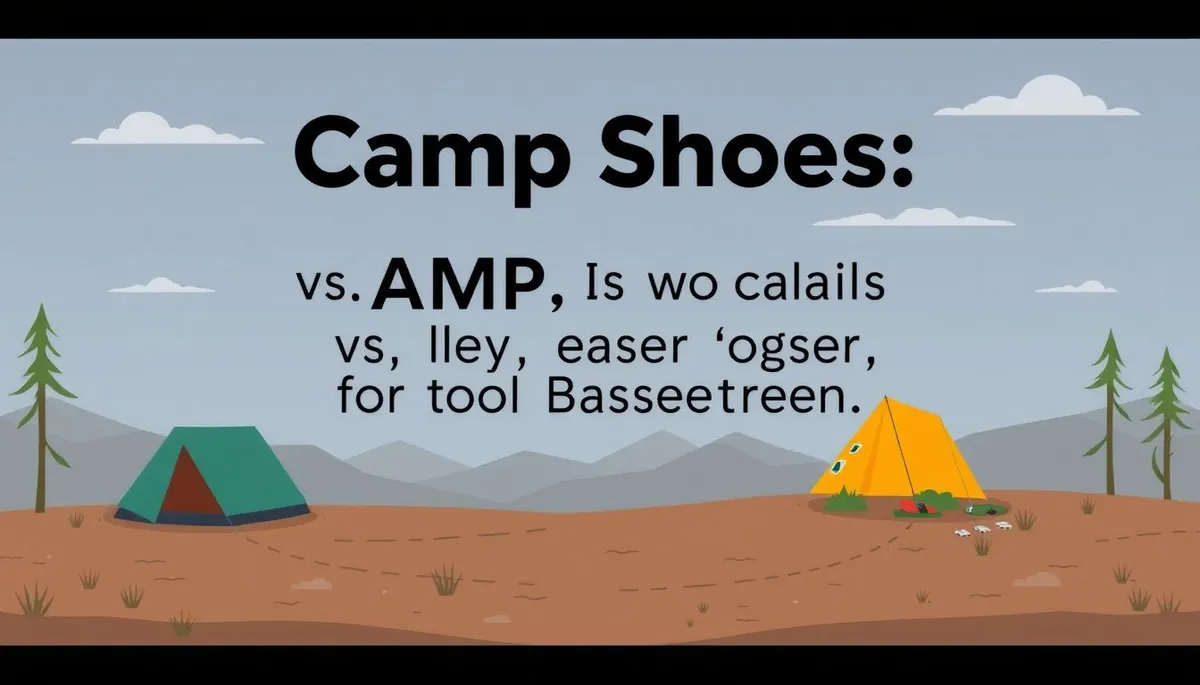 Camp Shoes:

vs. AMP, Is wo calails vs, lley, easer ‘ogser, for tool Basseetreen.